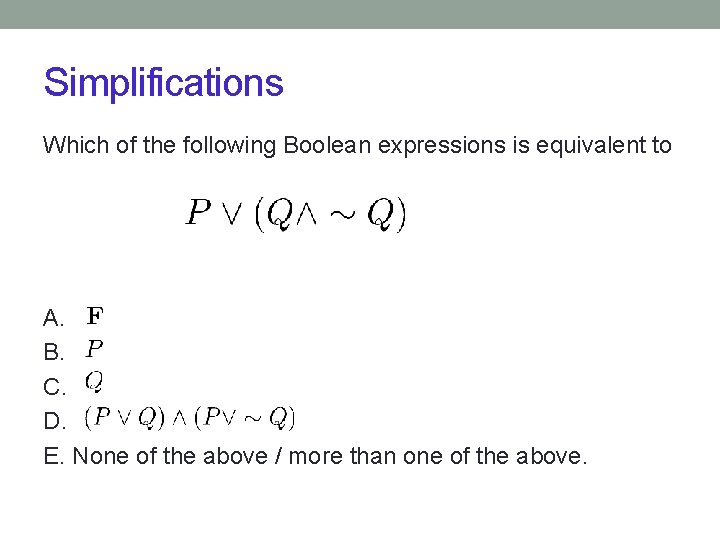 Simplifications

Which of the following Boolean expressions is equivalent to

$P \vee (Q \wedge \sim Q)$

A. $\mathbf{F}$
B. $P$
C. $Q$
D. $(P \vee Q) \wedge (P \vee \sim Q)$
E. None of the above / more than one of the above.